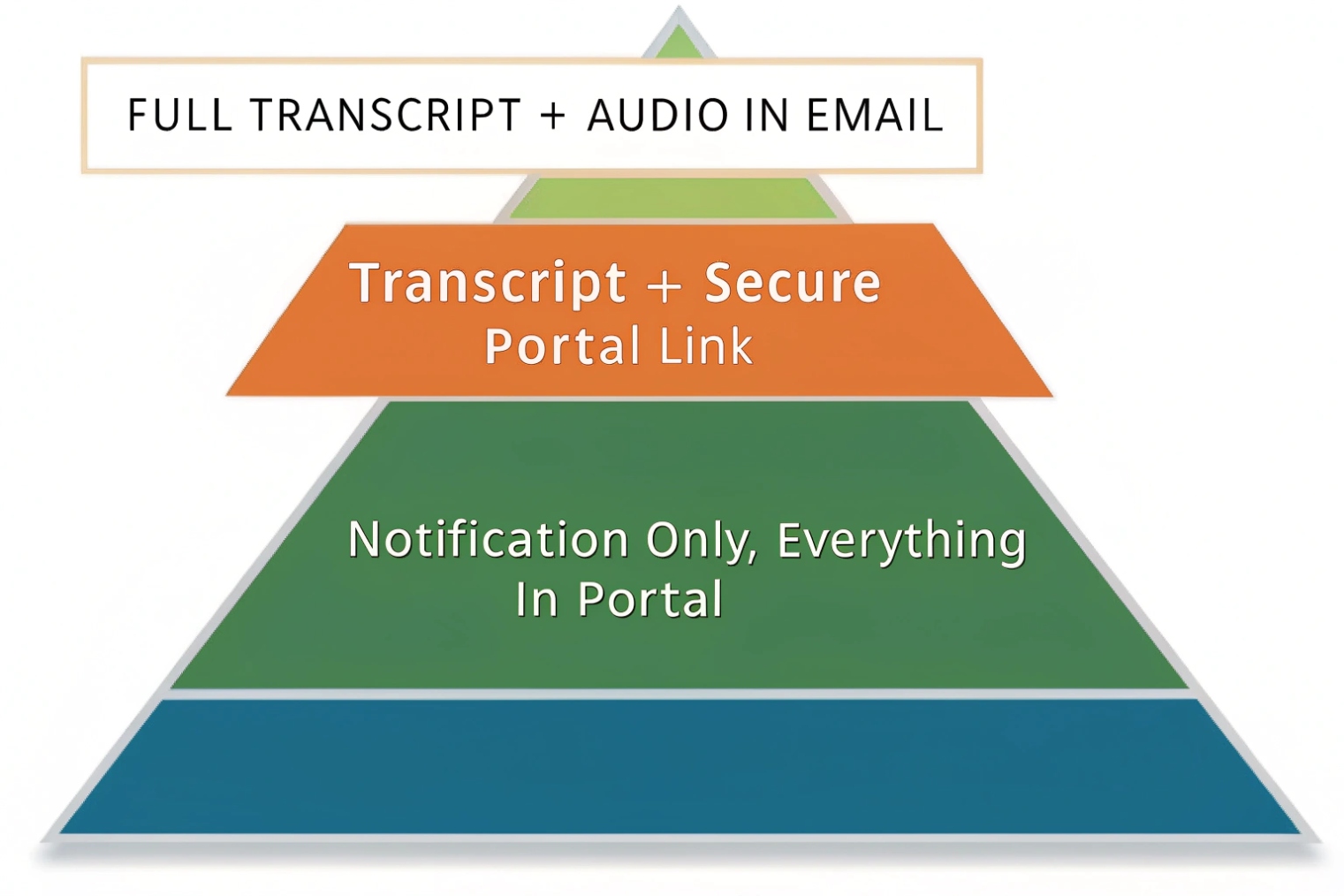 FULL TRANSCRIPT + AUDIO IN EMAIL

Transcript + Secure Portal Link

Notification Only, Everything In Portal